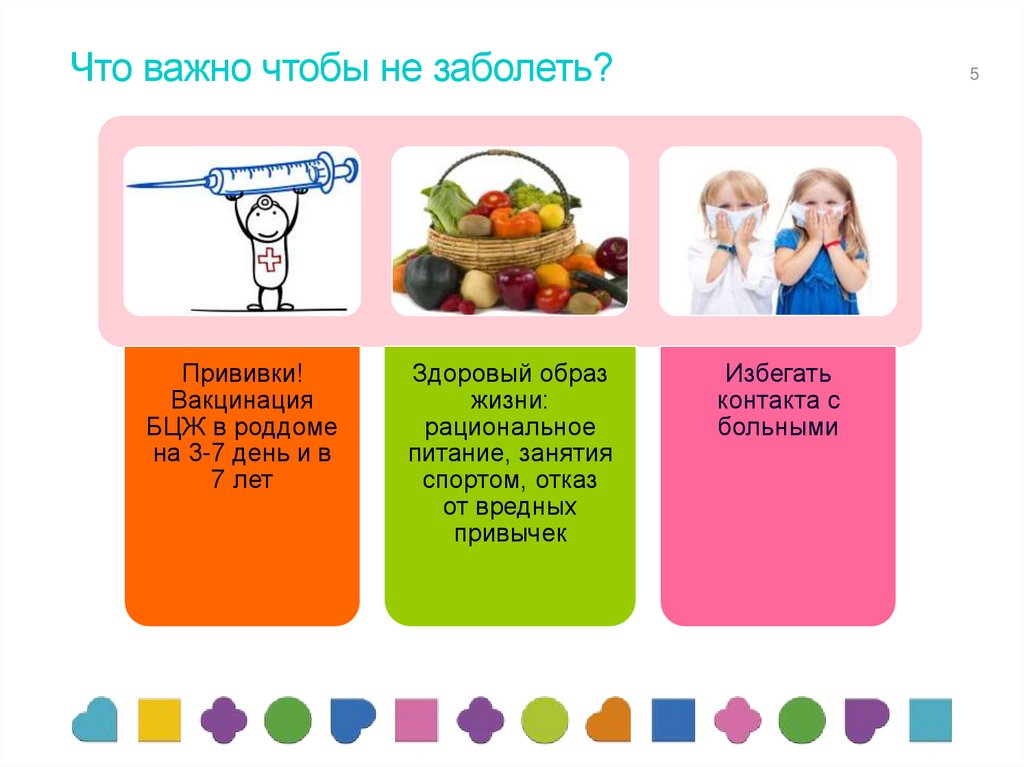 Что важно чтобы не заболеть?

5

Прививки! Вакцинация БЦЖ в роддоме на 3-7 день и в 7 лет

Здоровый образ жизни: рациональное питание, занятия спортом, отказ от вредных привычек

Избегать контакта с больными